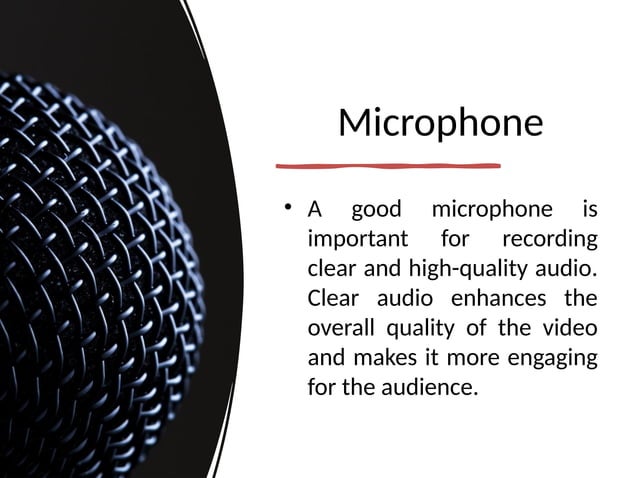 Microphone

• A good microphone is important for recording clear and high-quality audio. Clear audio enhances the overall quality of the video and makes it more engaging for the audience.